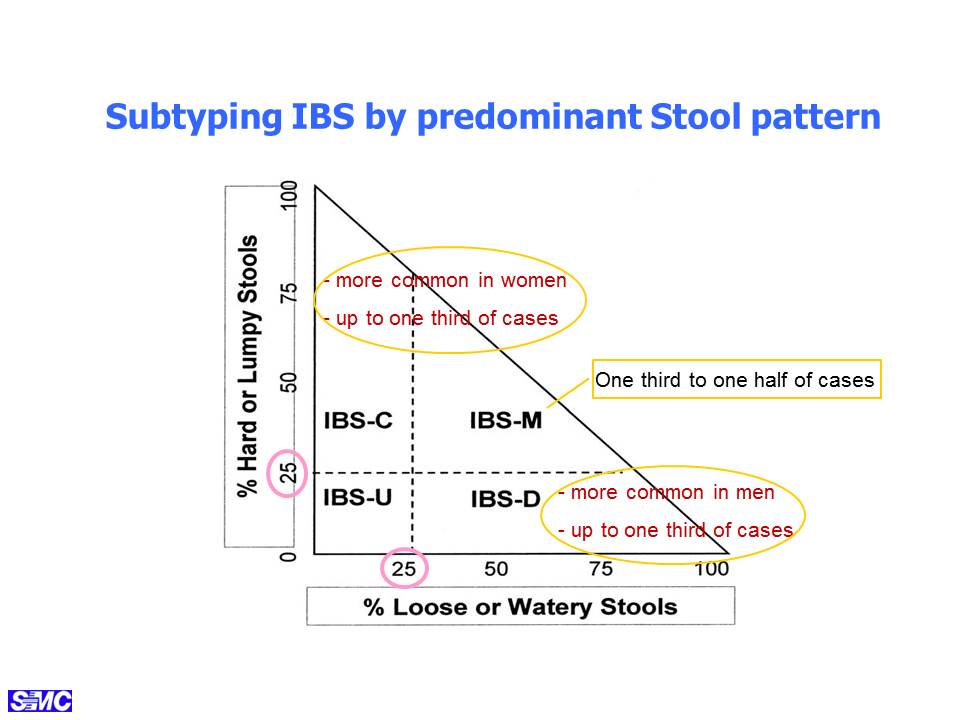 Subtyping IBS by predominant Stool pattern

% Hard or Lumpy Stools

100
75
50
25
0

- more common in women
- up to one third of cases

One third to one half of cases

IBS-C
IBS-M
IBS-U
IBS-D

- more common in men
- up to one third of cases

25 50 75 100

% Loose or Watery Stools

SMC